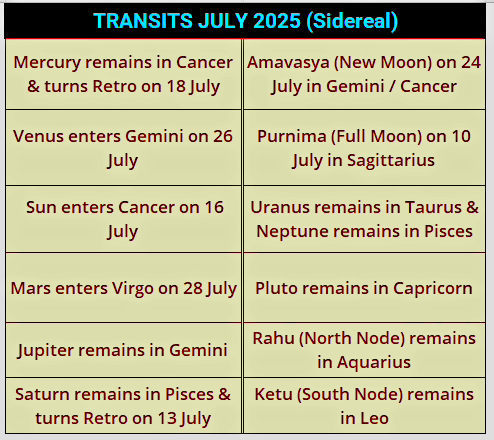 | TRANSITS JULY 2025 (Sidereal) | |
|---|---|
| Mercury remains in Cancer & turns Retro on 18 July | Amavasya (New Moon) on 24 July in Gemini / Cancer |
| Venus enters Gemini on 26 July | Purnima (Full Moon) on 10 July in Sagittarius |
| Sun enters Cancer on 16 July | Uranus remains in Taurus & Neptune remains in Pisces |
| Mars enters Virgo on 28 July | Pluto remains in Capricorn |
| Jupiter remains in Gemini | Rahu (North Node) remains in Aquarius |
| Saturn remains in Pisces & turns Retro on 13 July | Ketu (South Node) remains in Leo |